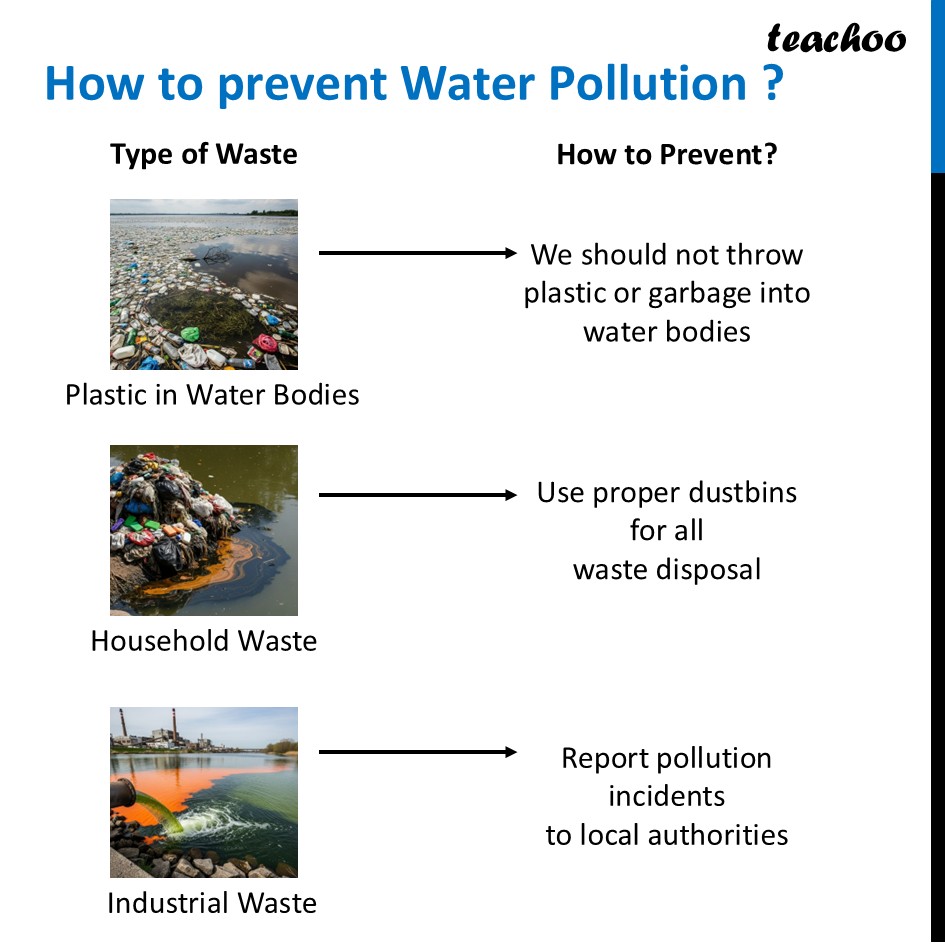 teachoo

How to prevent Water Pollution ?

Type of Waste

How to Prevent?

Plastic in Water Bodies

We should not throw plastic or garbage into water bodies

Household Waste

Use proper dustbins for all waste disposal

Industrial Waste

Report pollution incidents to local authorities